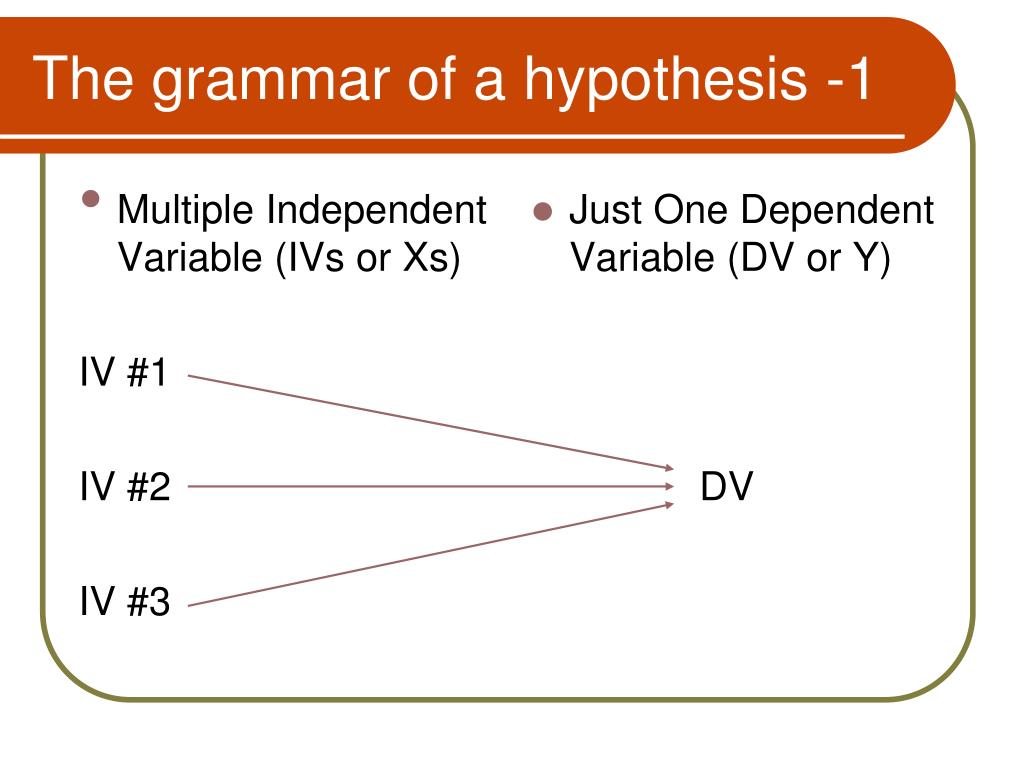 The grammar of a hypothesis -1

- Multiple Independent Variable (IVs or Xs)

- Just One Dependent Variable (DV or Y)

IV #1

IV #2

IV #3

DV